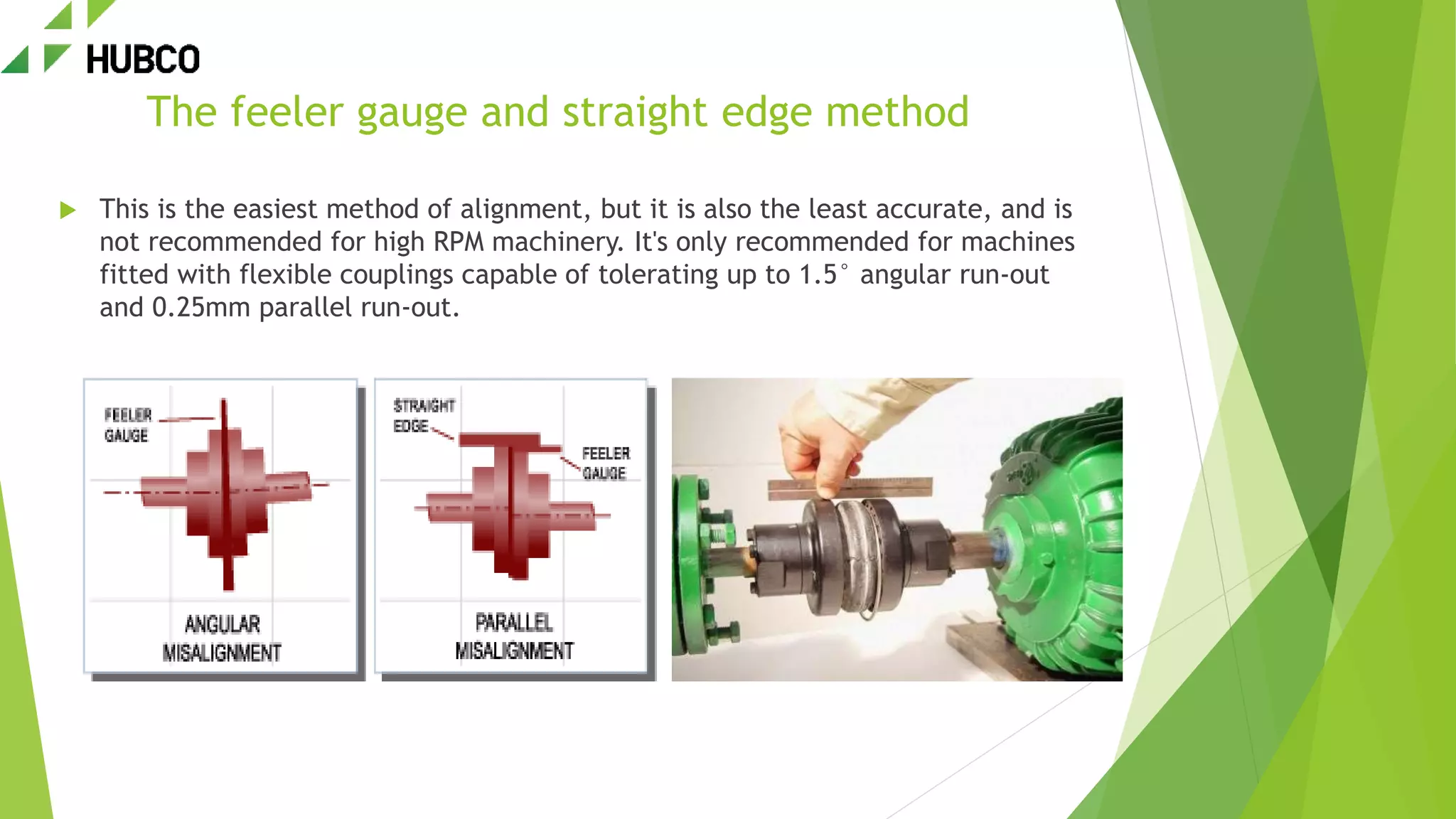 HUBCO

The feeler gauge and straight edge method

This is the easiest method of alignment, but it is also the least accurate, and is not recommended for high RPM machinery. It's only recommended for machines fitted with flexible couplings capable of tolerating up to 1.5° angular run-out and 0.25mm parallel run-out.

FEELER GAUGE

ANGULAR MISALIGNMENT

STRAIGHT EDGE

FEELER GAUGE

PARALLEL MISALIGNMENT